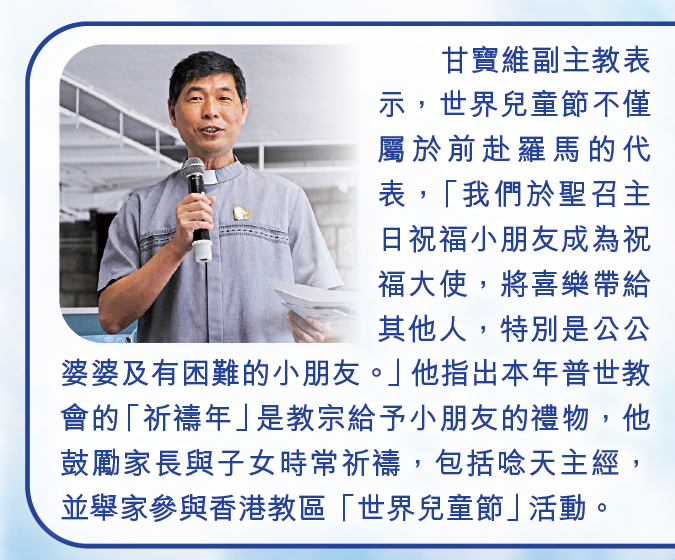 甘寶維副主教表示，世界兒童節不僅屬於前赴羅馬的代表，「我們於聖召主日祝福小朋友成為祝福大使，將喜樂帶給其他人，特別是公公婆婆及有困難的小朋友。」他指出本年普世教會的「祈禱年」是教宗給予小朋友的禮物，他鼓勵家長與子女時常祈禱，包括唸天主經，並舉家參與香港教區「世界兒童節」活動。